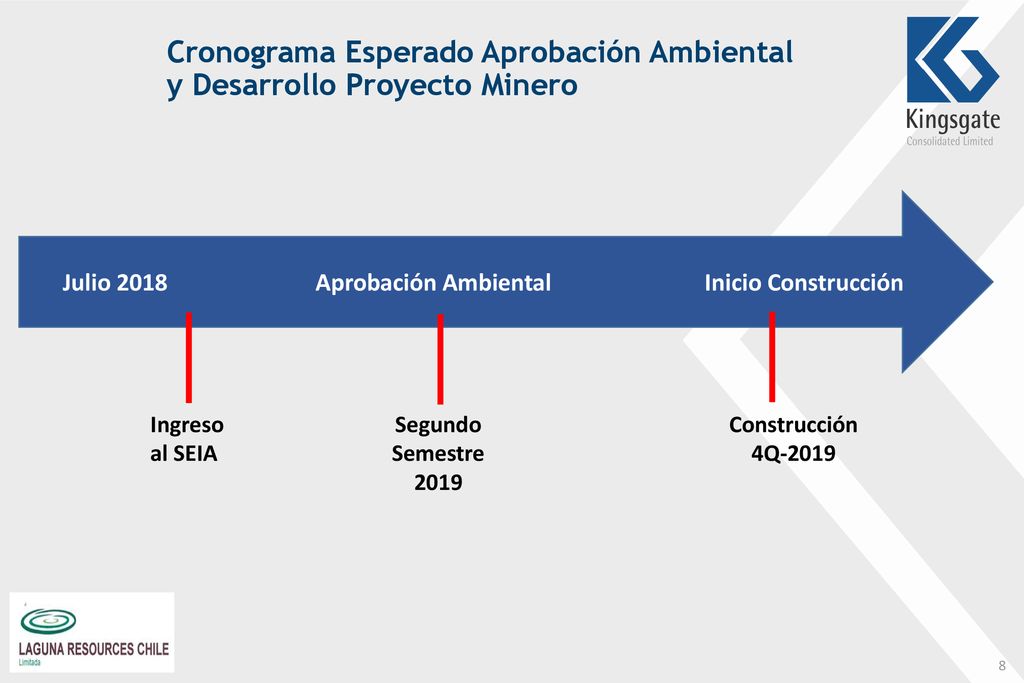 Cronograma Esperado Aprobación Ambiental y Desarrollo Proyecto Minero

Kingsgate
Consolidated Limited

Julio 2018

Aprobación Ambiental

Inicio Construcción

Ingreso al SEIA

Segundo Semestre 2019

Construcción 4Q-2019

LAGUNA RESOURCES CHILE
Limitada

8